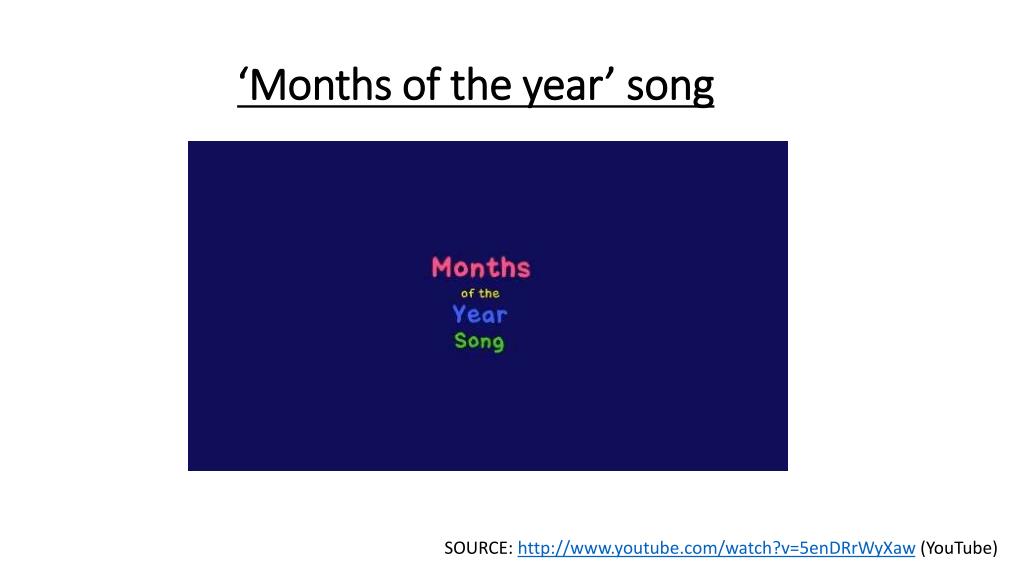 ‘Months of the year’ song

Months
of the
Year
Song

SOURCE: http://www.youtube.com/watch?v=5enDRrWyXaw (YouTube)